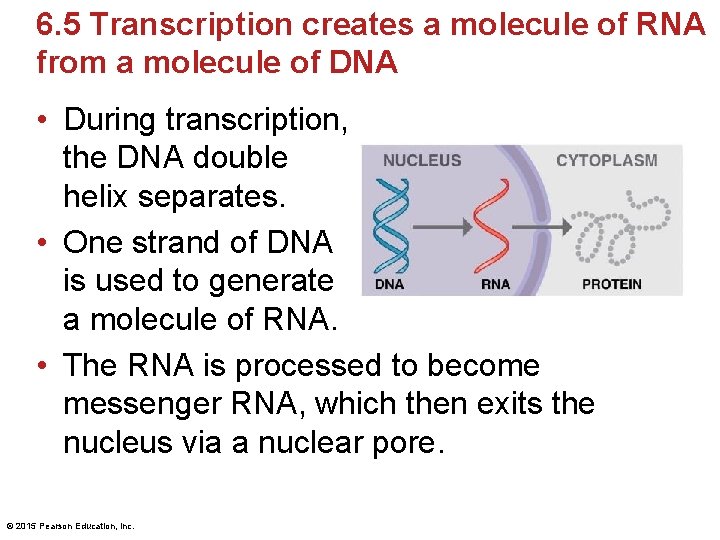 6.5 Transcription creates a molecule of RNA from a molecule of DNA

• During transcription, the DNA double helix separates.

• One strand of DNA is used to generate a molecule of RNA.

NUCLEUS
CYTOPLASM
DNA
RNA
PROTEIN

• The RNA is processed to become messenger RNA, which then exits the nucleus via a nuclear pore.

© 2015 Pearson Education, Inc.